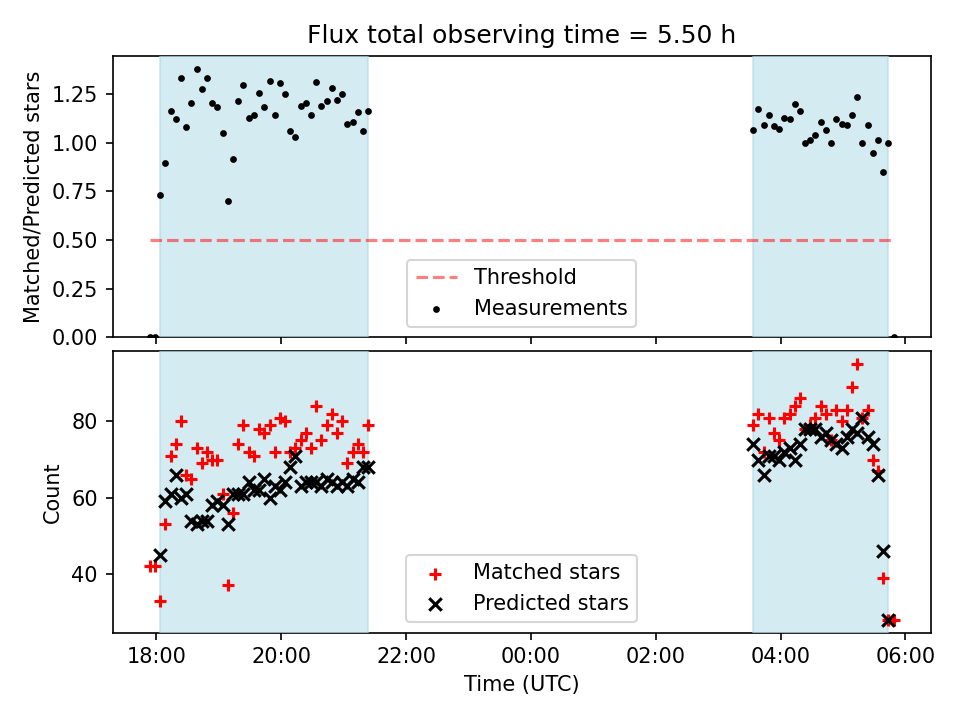 Flux total observing time = 5.50 h

Matched/Predicted stars

1.25
1.00
0.75
0.50
0.25
0.00

Threshold
Measurements

Count

80
60
40

Matched stars
Predicted stars

18:00
20:00
22:00
00:00
02:00
04:00
06:00

Time (UTC)